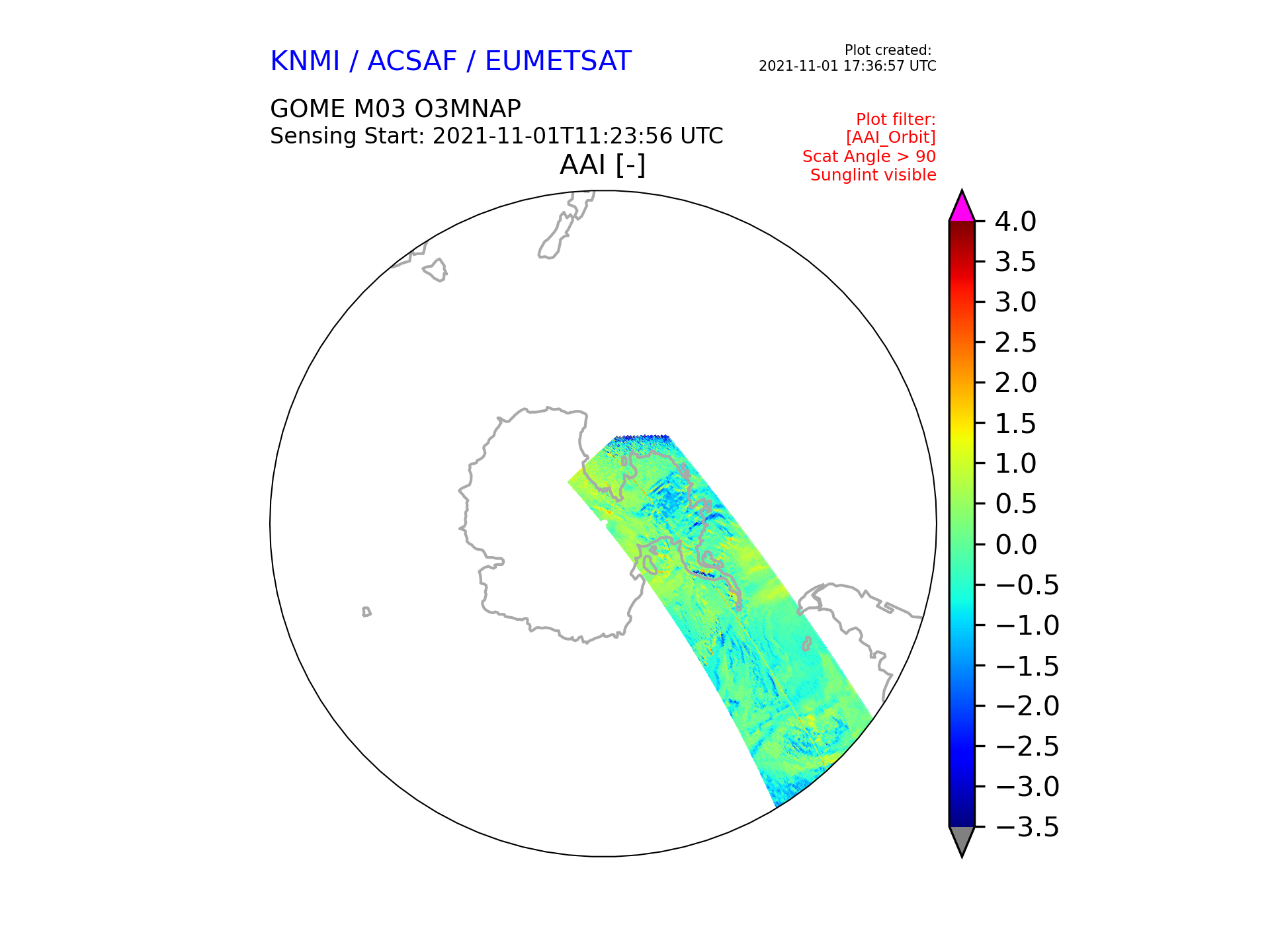 KNMI / ACSAF / EUMETSAT

Plot created:
2021-11-01 17:36:57 UTC

GOME M03 O3MNAP
Sensing Start: 2021-11-01T11:23:56 UTC

Plot filter:
[AAI_Orbit]
Scat Angle > 90
Sunglint visible

AAI [-]

4.0
3.5
3.0
2.5
2.0
1.5
1.0
0.5
0.0
−0.5
−1.0
−1.5
−2.0
−2.5
−3.0
−3.5